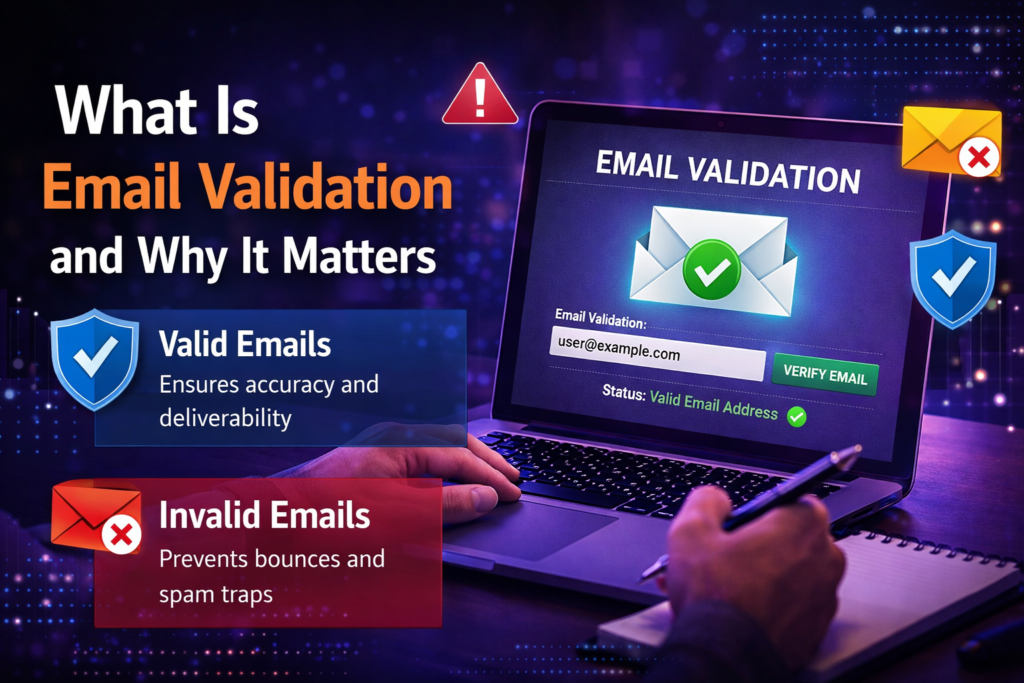 What Is
Email Validation
and Why It Matters

Valid Emails
Ensures accuracy and deliverability

Invalid Emails
Prevents bounces and spam traps

EMAIL VALIDATION

Email Validation:
user@example.com
VERIFY EMAIL
Status: Valid Email Address